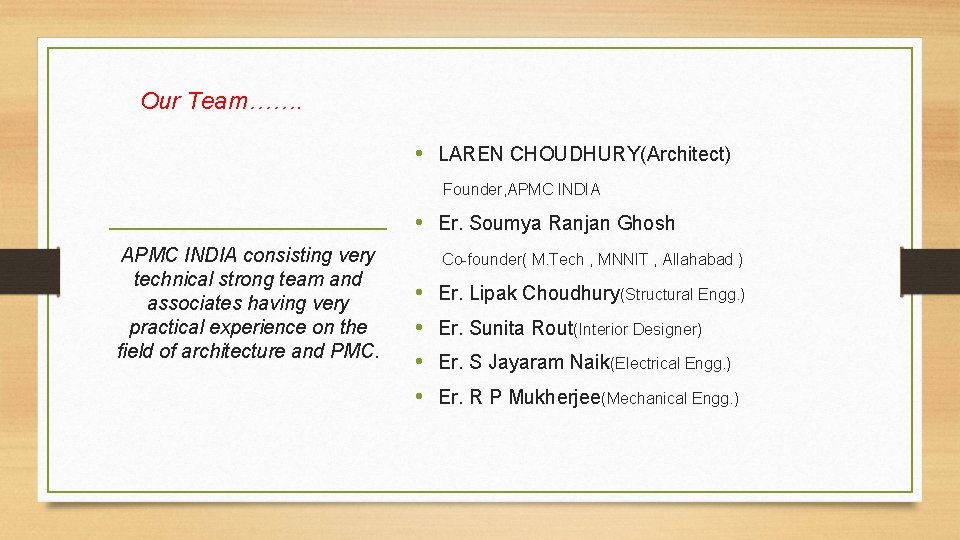 Our Team…….

APMC INDIA consisting very technical strong team and associates having very practical experience on the field of architecture and PMC.

• LAREN CHOUDHURY(Architect)
Founder,APMC INDIA
• Er. Soumya Ranjan Ghosh
Co-founder( M.Tech , MNNIT , Allahabad )
• Er. Lipak Choudhury(Structural Engg.)
• Er. Sunita Rout(Interior Designer)
• Er. S Jayaram Naik(Electrical Engg.)
• Er. R P Mukherjee(Mechanical Engg.)